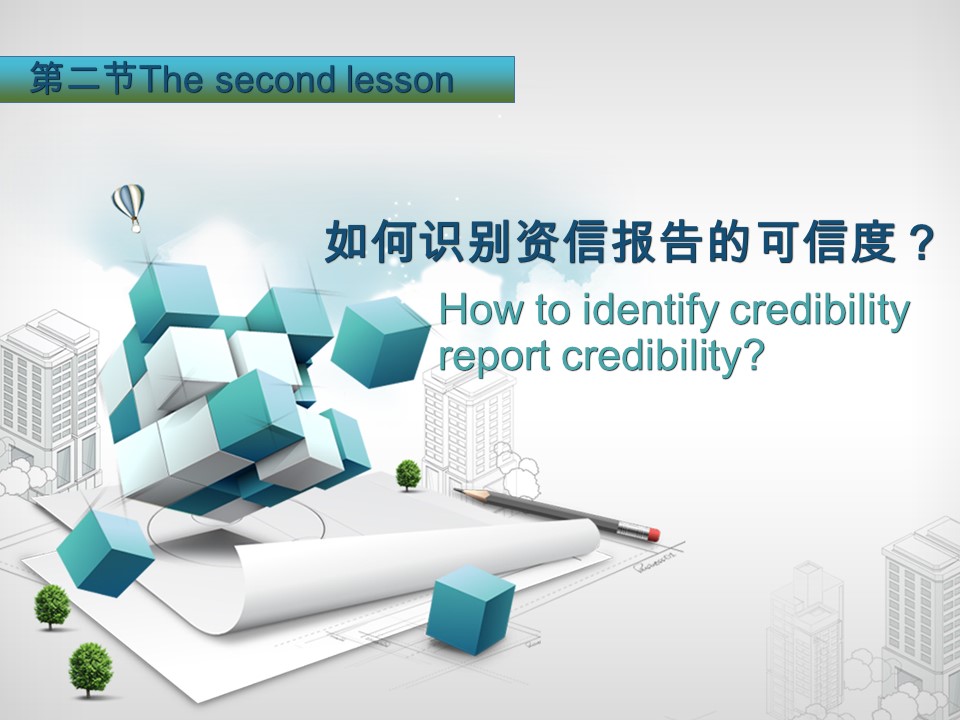 第二节The second lesson

如何识别资信报告的可信度？

How to identify credibility report credibility?